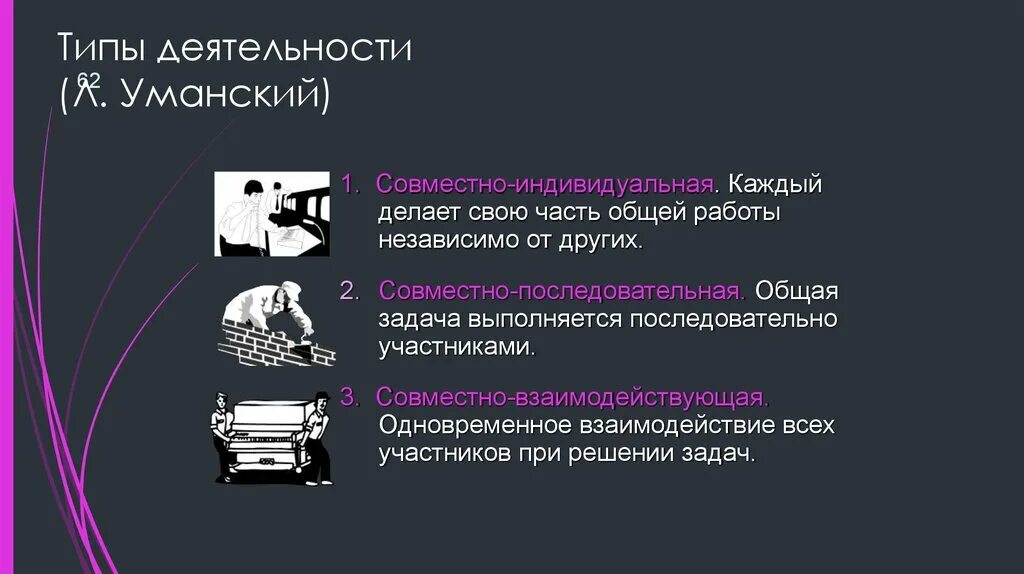 Типы деятельности
(Л. Уманский)

62

1. Совместно-индивидуальная. Каждый делает свою часть общей работы независимо от других.

2. Совместно-последовательная. Общая задача выполняется последовательно участниками.

3. Совместно-взаимодействующая. Одновременное взаимодействие всех участников при решении задач.